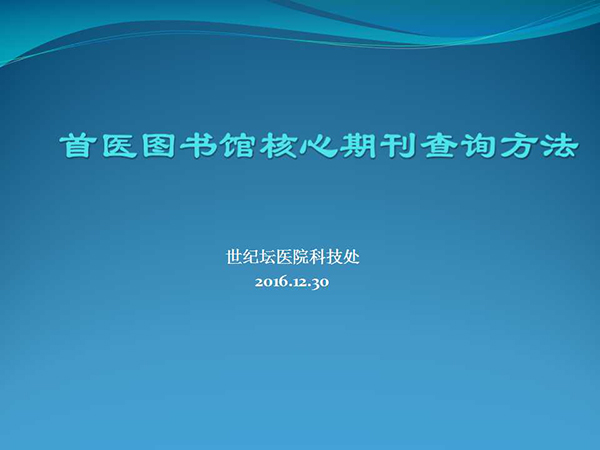 首医图书馆核心期刊查询方法

世纪坛医院科技处
2016.12.30